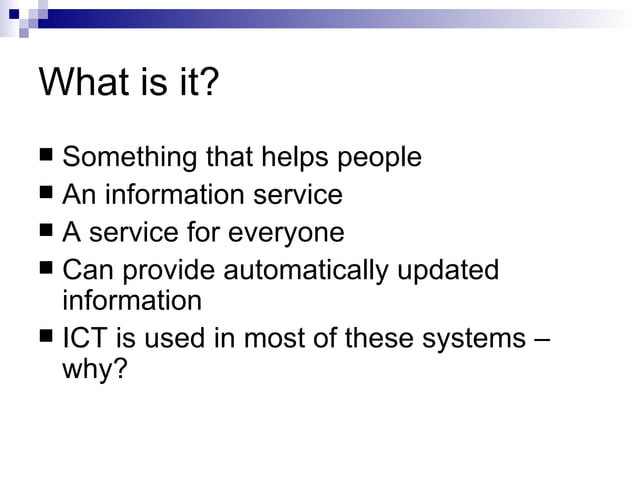 What is it?

■ Something that helps people
■ An information service
■ A service for everyone
■ Can provide automatically updated information
■ ICT is used in most of these systems – why?